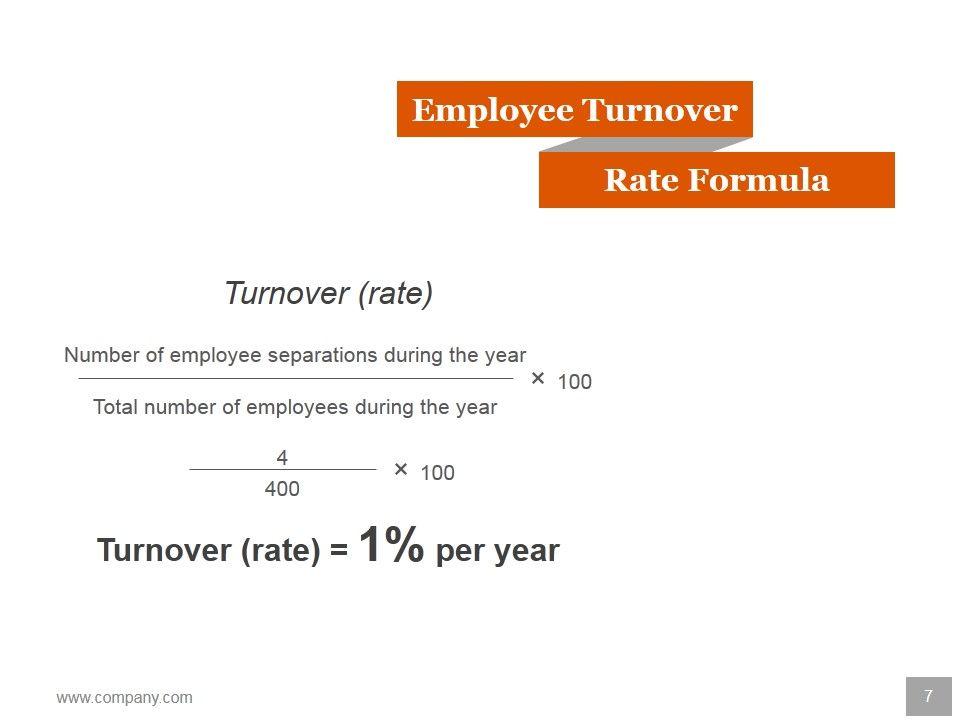 Employee Turnover

Rate Formula

Turnover (rate)

$\frac{\text{Number of employee separations during the year}}{\text{Total number of employees during the year}} \times 100$

$\frac{4}{400} \times 100$

Turnover (rate) = 1% per year

www.company.com

7